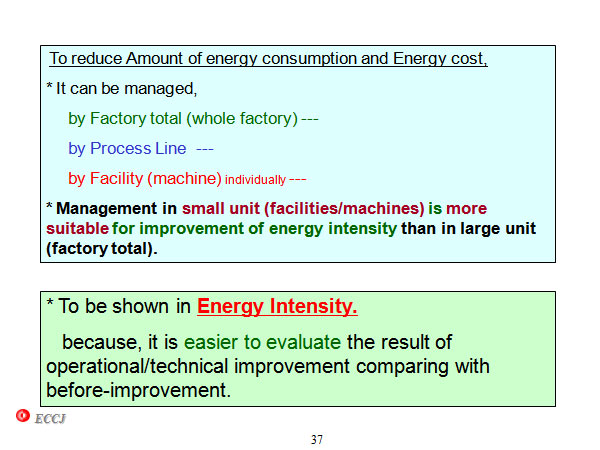 To reduce Amount of energy consumption and Energy cost,

* It can be managed,

by Factory total (whole factory) ---

by Process Line ---

by Facility (machine) individually ---

* Management in small unit (facilities/machines) is more suitable for improvement of energy intensity than in large unit (factory total).

* To be shown in Energy Intensity.

because, it is easier to evaluate the result of operational/technical improvement comparing with before-improvement.

ECCJ

37